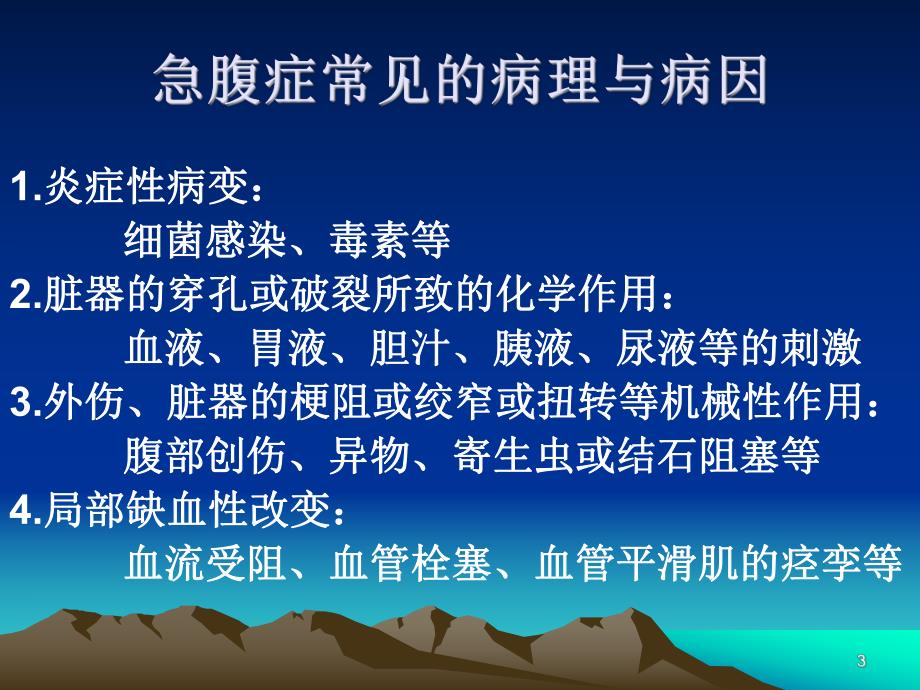 急腹症常见的病理与病因

1.炎症性病变：
细菌感染、毒素等
2.脏器的穿孔或破裂所致的化学作用：
血液、胃液、胆汁、胰液、尿液等的刺激
3.外伤、脏器的梗阻或绞窄或扭转等机械性作用：
腹部创伤、异物、寄生虫或结石阻塞等
4.局部缺血性改变：
血流受阻、血管栓塞、血管平滑肌的痉挛等

3